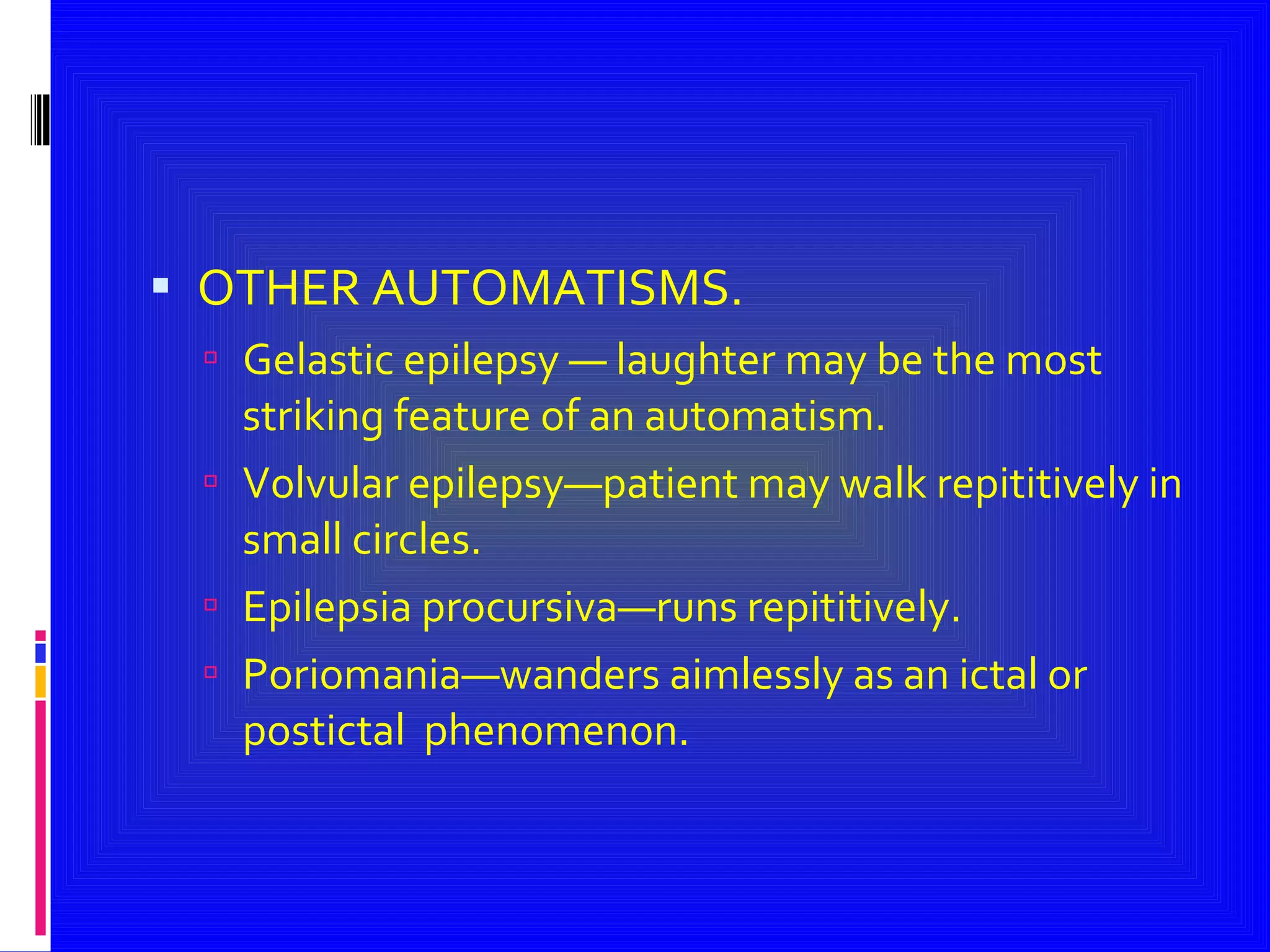 OTHER AUTOMATISMS.

Gelastic epilepsy — laughter may be the most striking feature of an automatism.

Volvular epilepsy—patient may walk repititively in small circles.

Epilepsia procursiva—runs repititively.

Poriomania—wanders aimlessly as an ictal or postictal phenomenon.